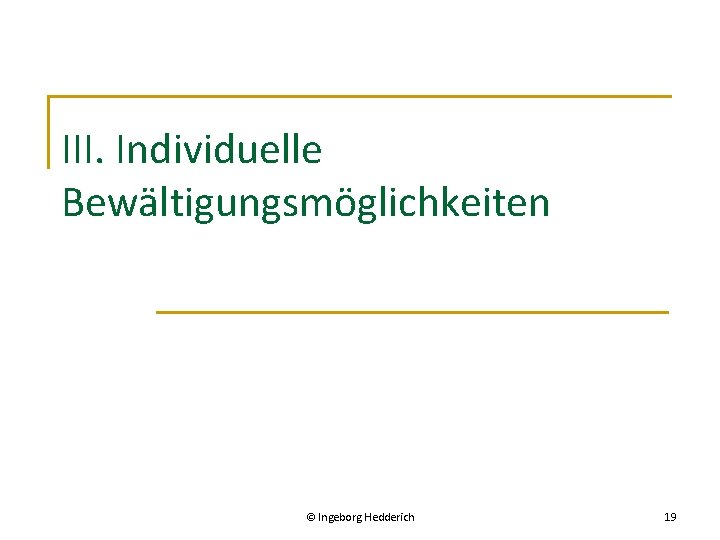 III. Individuelle Bewältigungsmöglichkeiten

© Ingeborg Hedderich

19